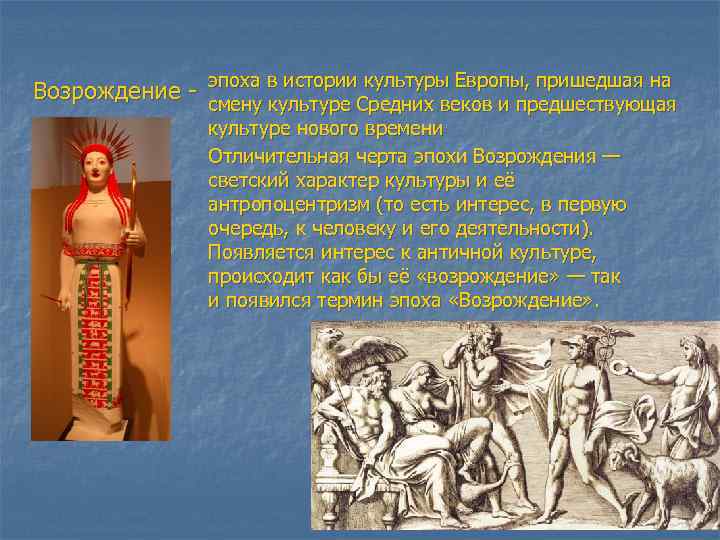 Возрождение - эпоха в истории культуры Европы, пришедшая на смену культуре Средних веков и предшествующая культуре нового времени

Отличительная черта эпохи Возрождения — светский характер культуры и её антропоцентризм (то есть интерес, в первую очередь, к человеку и его деятельности). Появляется интерес к античной культуре, происходит как бы её «возрождение» — так и появился термин эпоха «Возрождение».